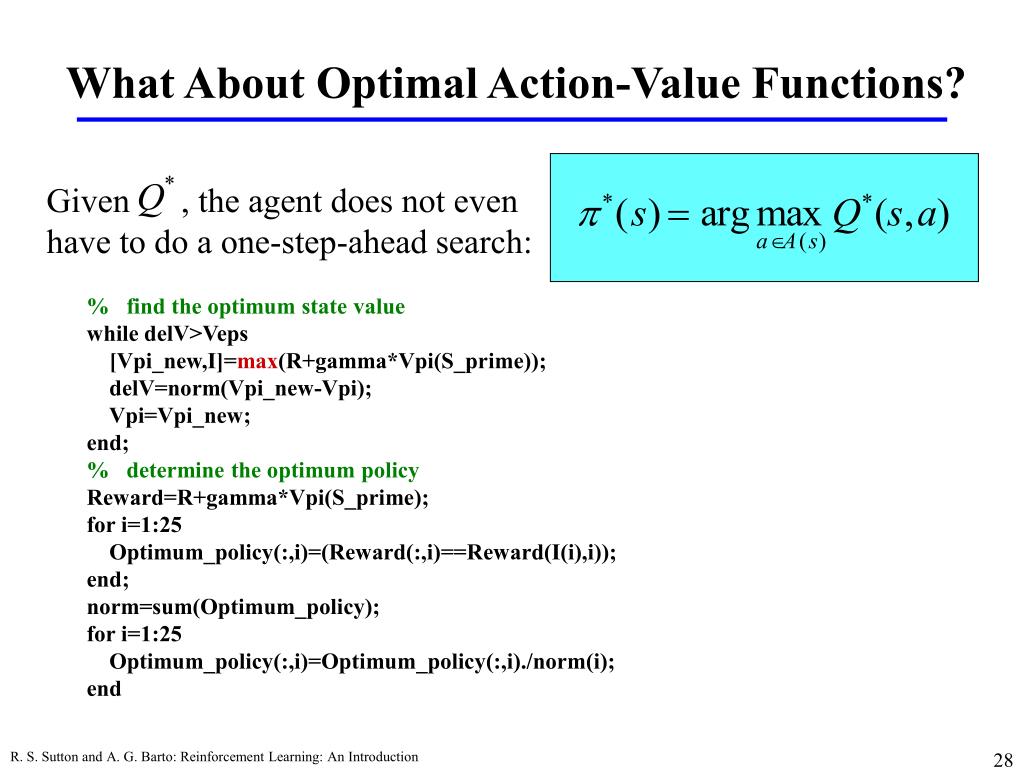 What About Optimal Action-Value Functions?

Given $Q^*$, the agent does not even have to do a one-step-ahead search:

$\pi^*(s) = \arg\max_{a \in A(s)} Q^*(s,a)$

% find the optimum state value
while delV>Veps
[Vpi_new,I]=max(R+gamma*Vpi(S_prime));
delV=norm(Vpi_new-Vpi);
Vpi=Vpi_new;
end;
% determine the optimum policy
Reward=R+gamma*Vpi(S_prime);
for i=1:25
Optimum_policy(:,i)=(Reward(:,i)==Reward(I(i),i));
end;
norm=sum(Optimum_policy);
for i=1:25
Optimum_policy(:,i)=Optimum_policy(:,i)./norm(i);
end

R. S. Sutton and A. G. Barto: Reinforcement Learning: An Introduction

28